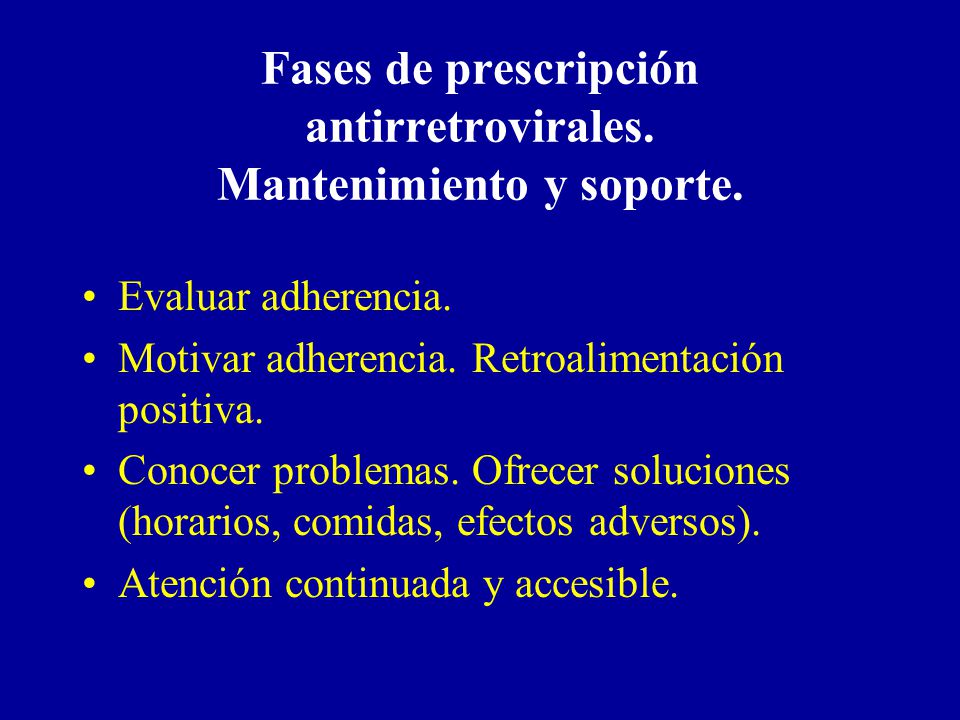 Fases de prescripción antirretrovirales.
Mantenimiento y soporte.

• Evaluar adherencia.
• Motivar adherencia. Retroalimentación positiva.
• Conocer problemas. Ofrecer soluciones (horarios, comidas, efectos adversos).
• Atención continuada y accesible.